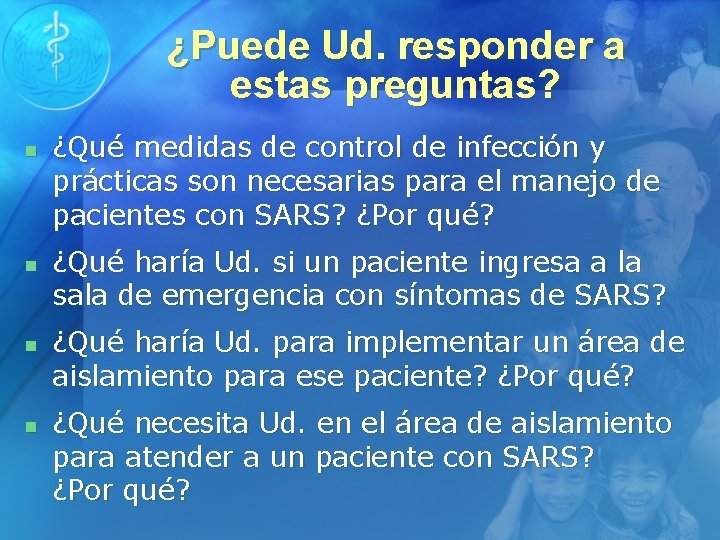 ¿Puede Ud. responder a estas preguntas?

¿Qué medidas de control de infección y prácticas son necesarias para el manejo de pacientes con SARS? ¿Por qué?

¿Qué haría Ud. si un paciente ingresa a la sala de emergencia con síntomas de SARS?

¿Qué haría Ud. para implementar un área de aislamiento para ese paciente? ¿Por qué?

¿Qué necesita Ud. en el área de aislamiento para atender a un paciente con SARS? ¿Por qué?